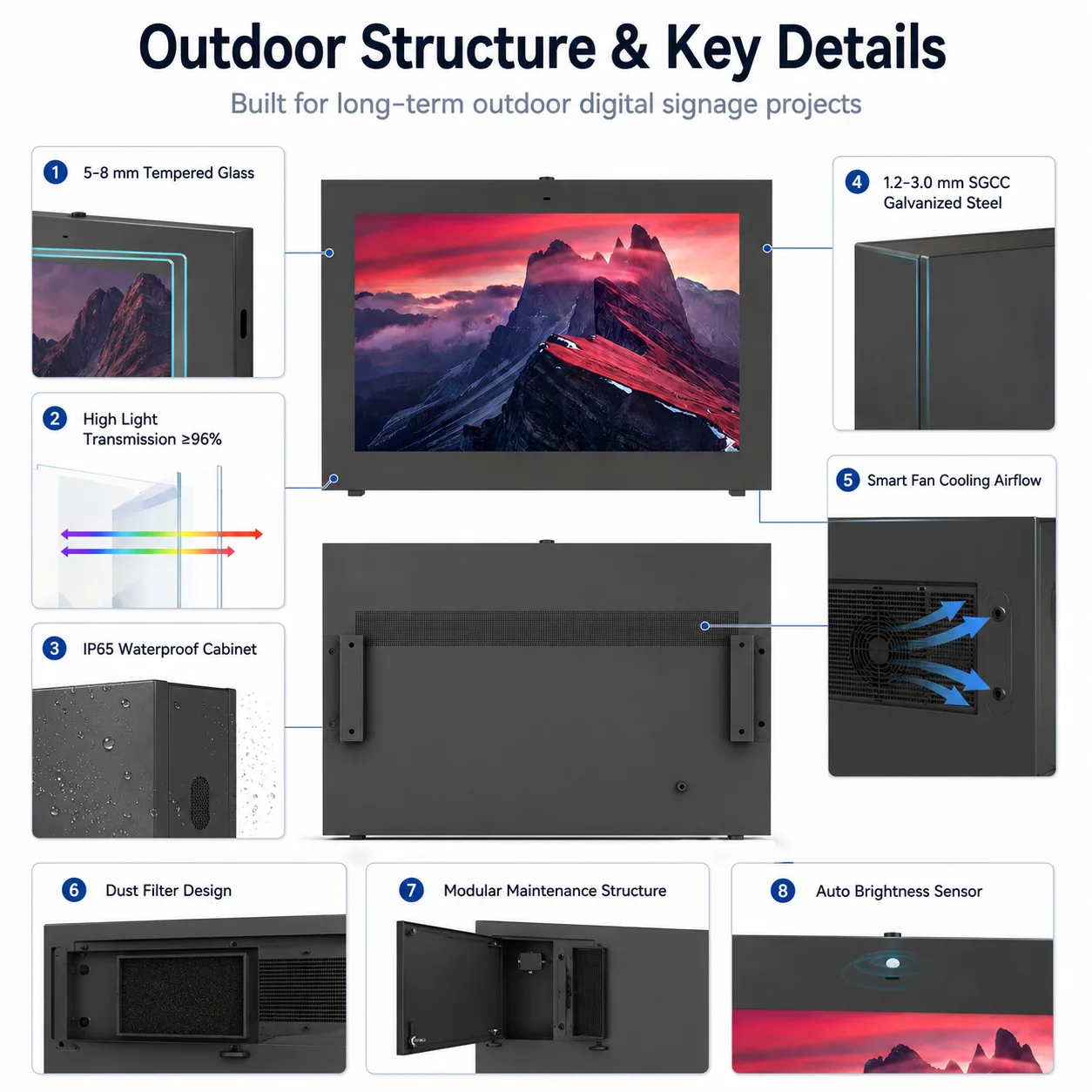 Outdoor Structure & Key Details

Built for long-term outdoor digital signage projects

1 5-8 mm Tempered Glass

2 High Light Transmission ≥96%

3 IP65 Waterproof Cabinet

4 1.2-3.0 mm SGCC Galvanized Steel

5 Smart Fan Cooling Airflow

6 Dust Filter Design

7 Modular Maintenance Structure

8 Auto Brightness Sensor